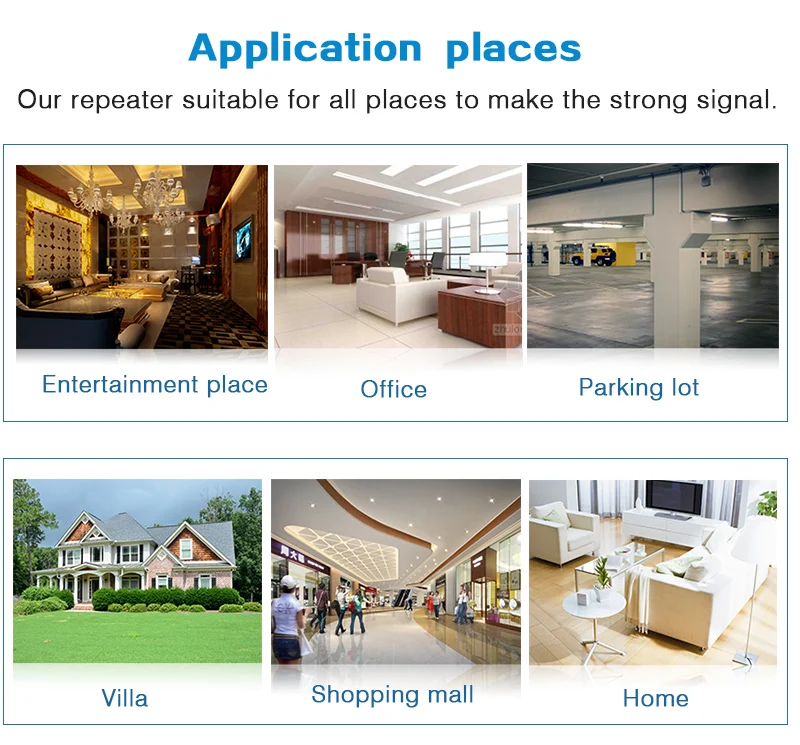 Application places

Our repeater suitable for all places to make the strong signal.

Entertainment place

Office

Parking lot

Villa

Shopping mall

Home